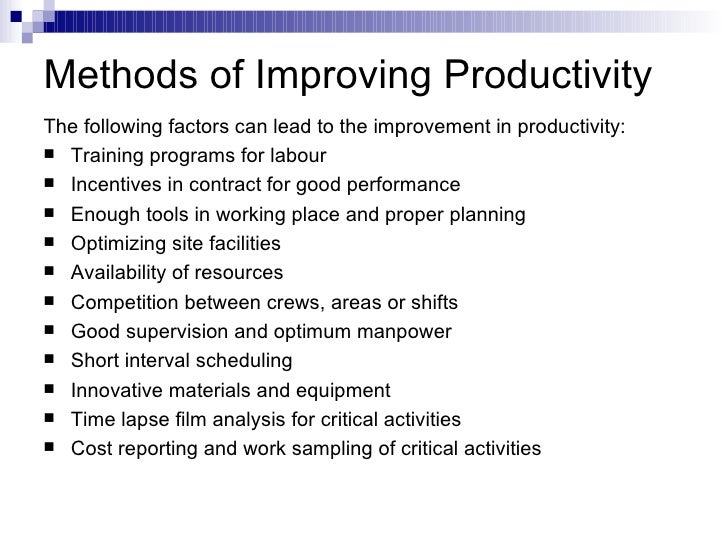 Methods of Improving Productivity

The following factors can lead to the improvement in productivity:

- Training programs for labour
- Incentives in contract for good performance
- Enough tools in working place and proper planning
- Optimizing site facilities
- Availability of resources
- Competition between crews, areas or shifts
- Good supervision and optimum manpower
- Short interval scheduling
- Innovative materials and equipment
- Time lapse film analysis for critical activities
- Cost reporting and work sampling of critical activities